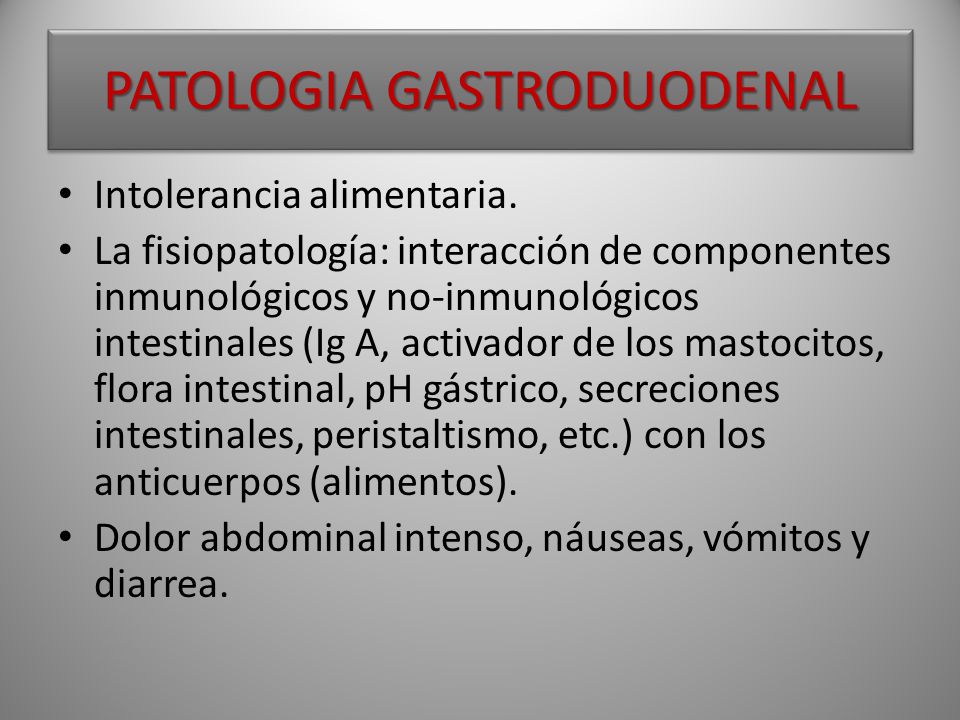 PATOLOGIA GASTRODUODENAL

• Intolerancia alimentaria.

• La fisiopatología: interacción de componentes inmunológicos y no-inmunológicos intestinales (Ig A, activador de los mastocitos, flora intestinal, pH gástrico, secreciones intestinales, peristaltismo, etc.) con los anticuerpos (alimentos).

• Dolor abdominal intenso, náuseas, vómitos y diarrea.